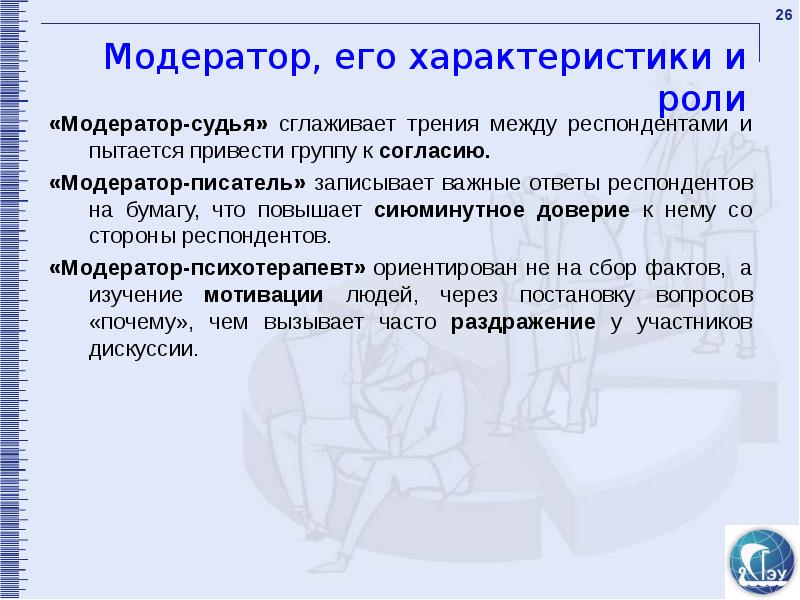 26

Модератор, его характеристики и роли

«Модератор-судья» сглаживает трения между респондентами и пытается привести группу к согласию.

«Модератор-писатель» записывает важные ответы респондентов на бумагу, что повышает сиюминутное доверие к нему со стороны респондентов.

«Модератор-психотерапевт» ориентирован не на сбор фактов, а изучение мотивации людей, через постановку вопросов «почему», чем вызывает часто раздражение у участников дискуссии.

ГЭУ